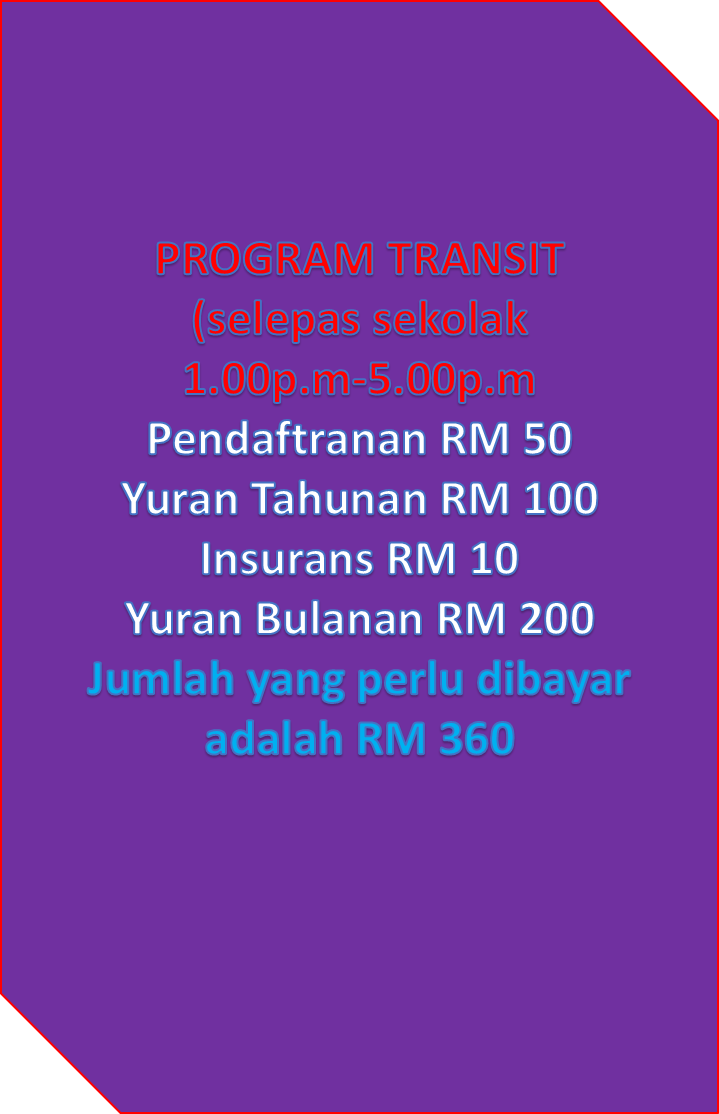 PROGRAM TRANSIT
(selepas sekolak
1.00p.m-5.00p.m
Pendaftranan RM 50
Yuran Tahunan RM 100
Insurans RM 10
Yuran Bulanan RM 200
Jumlah yang perlu dibayar adalah RM 360